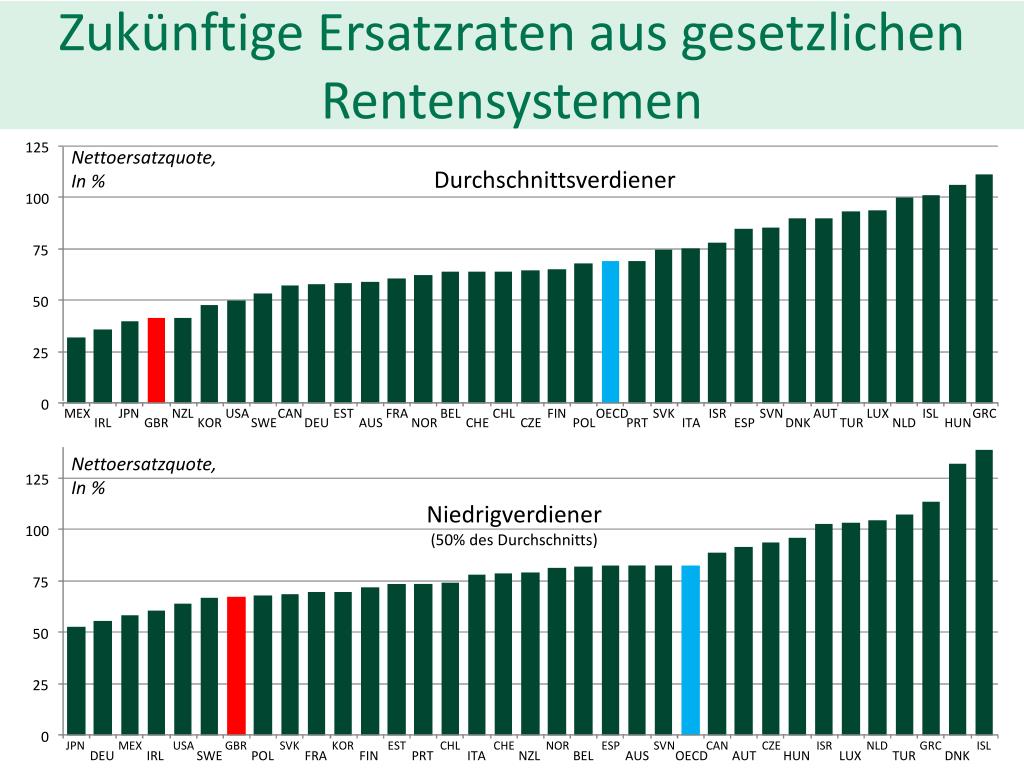 Zukünftige Ersatzraten aus gesetzlichen Rentensystemen

Nettoersatzquote, In %

Durchschnittsverdiener

125
100
75
50
25
0

MEX IRL JPN GBR NZL KOR USA SWE CAN DEU EST AUS FRA NOR BEL CHE CHL CZE FIN POL OECD PRT SVK ITA ISR ESP SVN DNK AUT TUR LUX NLD ISL HUN GRC

Nettoersatzquote, In %

Niedrigverdiener
(50% des Durchschnitts)

125
100
75
50
25
0

JPN DEU MEX IRL USA SWE GBR POL SVK FRA KOR FIN EST PRT CHL ITA CHE NZL NOR BEL ESP AUS SVN OECD CAN AUT CZE HUN ISR LUX NLD TUR GRC DNK ISL